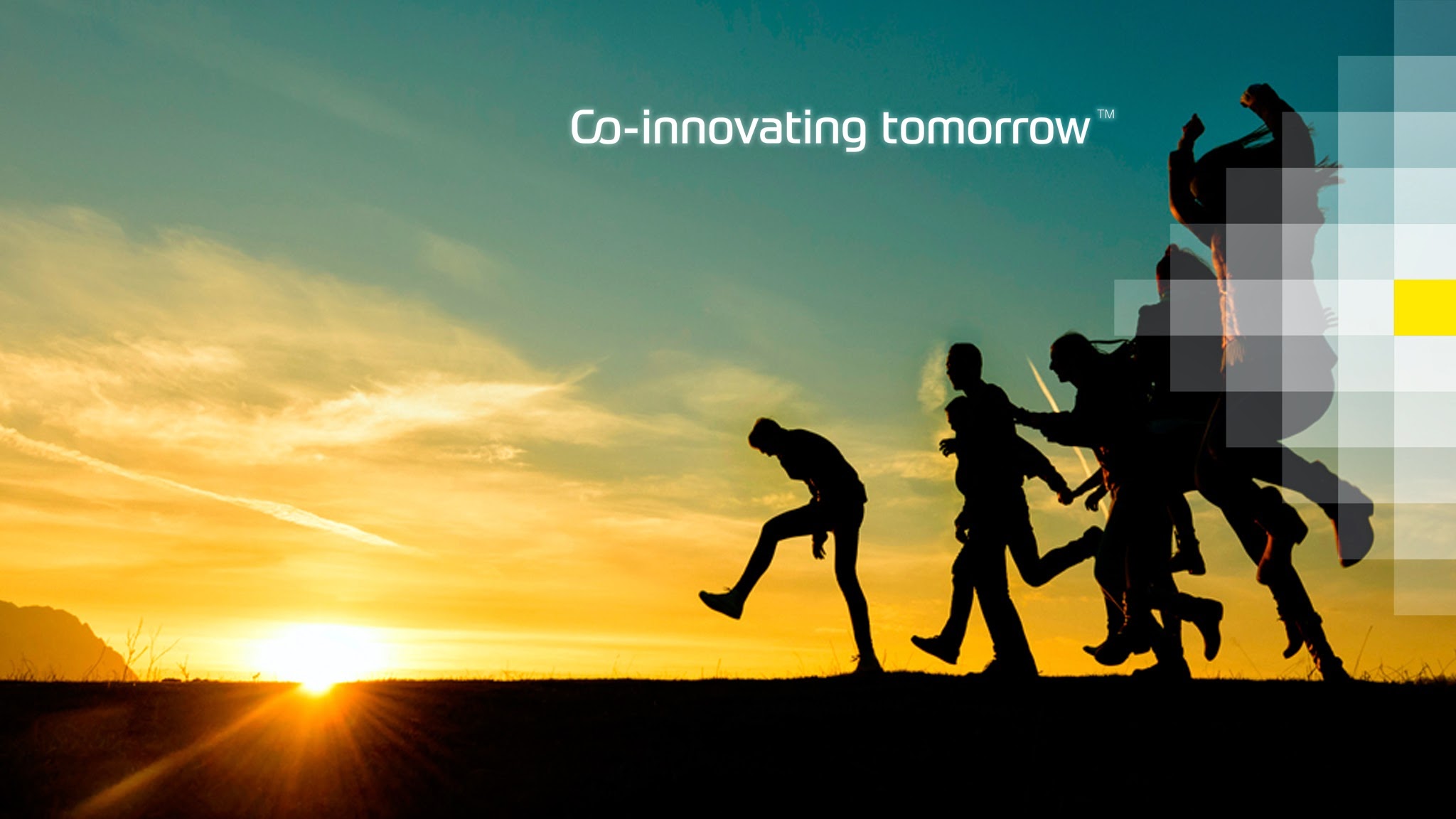 Co-innovating tomorrow™